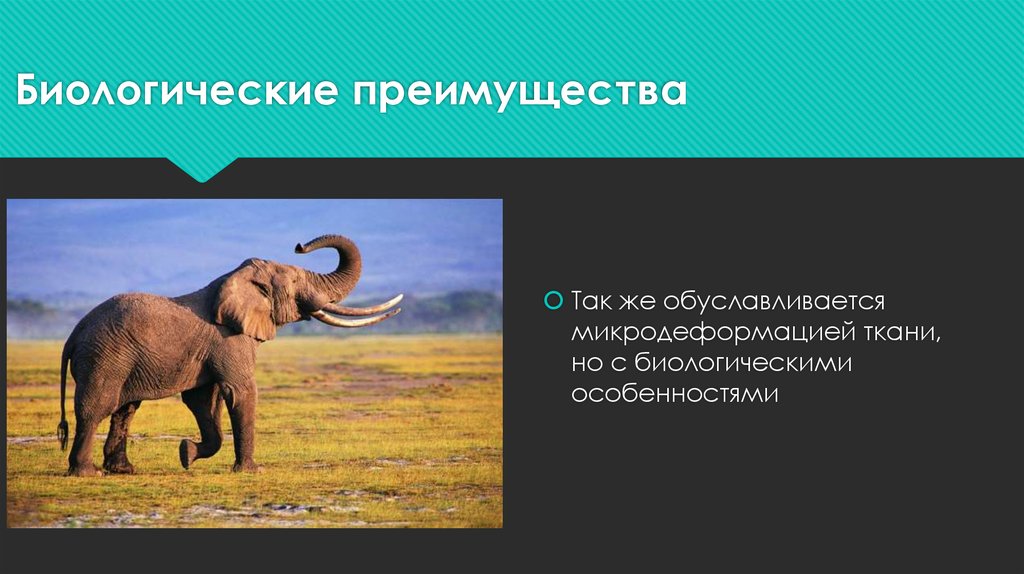 Биологические преимущества

Так же обуславливается микродеформацией ткани, но с биологическими особенностями